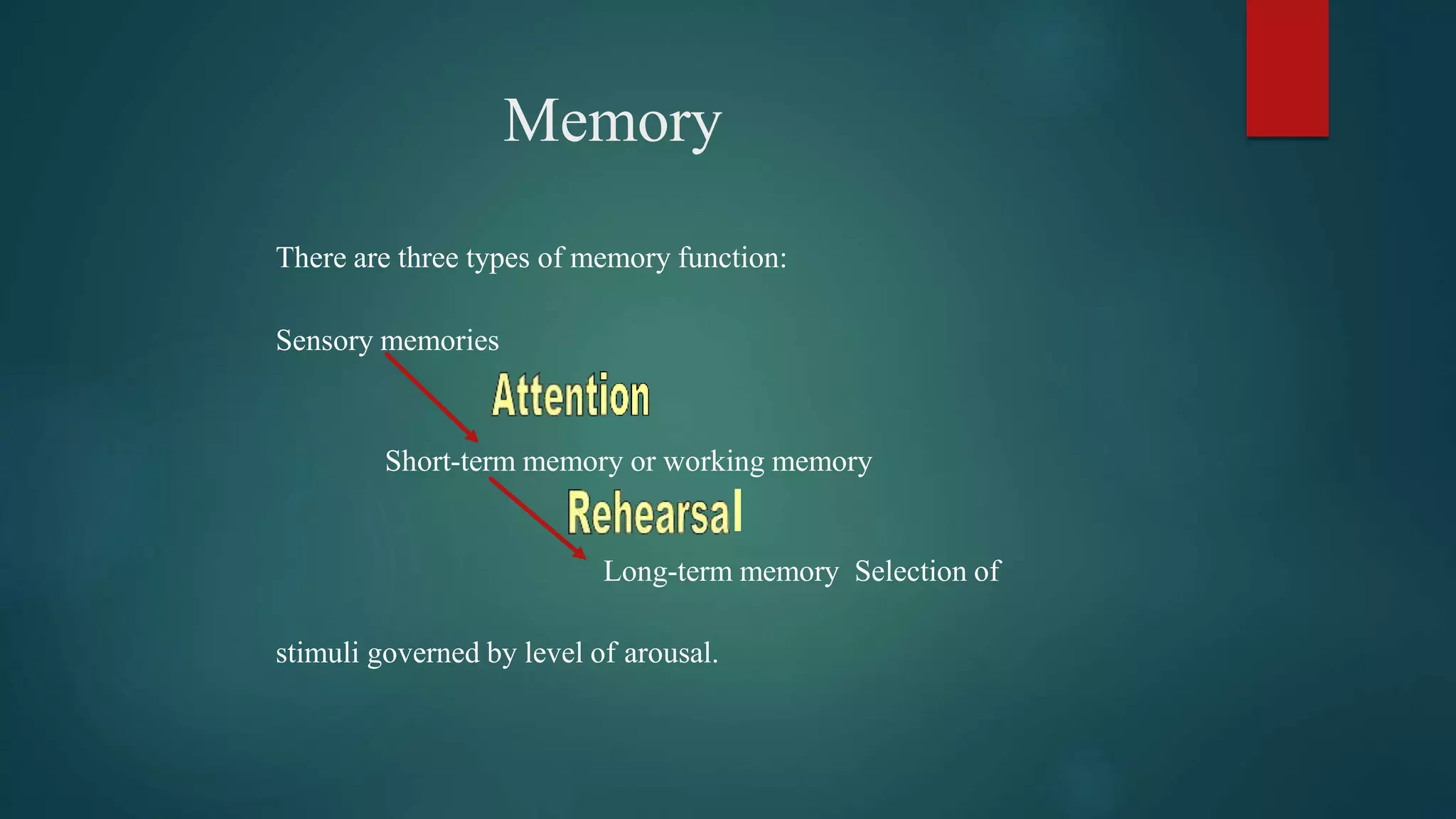 Memory

There are three types of memory function:

Sensory memories

Attention

Short-term memory or working memory

Rehearsal

Long-term memory Selection of

stimuli governed by level of arousal.